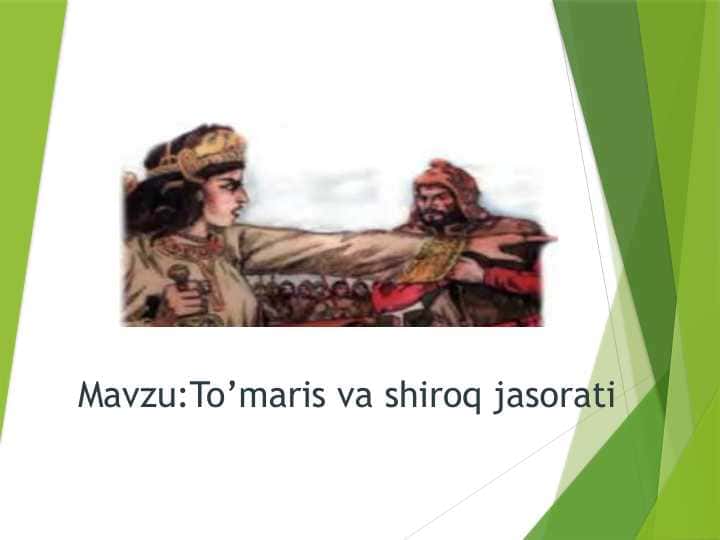 Mavzu:To’maris va shiroq jasorati